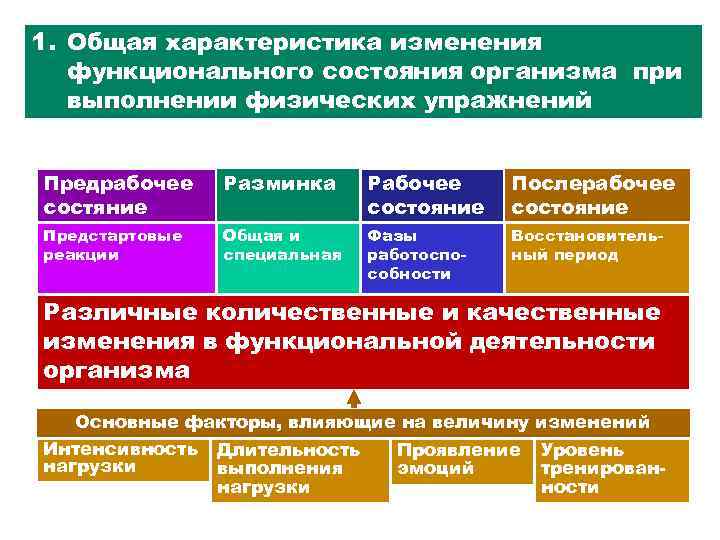 1. Общая характеристика изменения функционального состояния организма при выполнении физических упражнений

| Предрабочее состояние | Разминка | Рабочее состояние | Послерабочее состояние |
|---|---|---|---|
| Предстартовые реакции | Общая и специальная | Фазы работоспособности | Восстановительный период |

Различные количественные и качественные изменения в функциональной деятельности организма

Основные факторы, влияющие на величину изменений

Интенсивность нагрузки

Длительность выполнения нагрузки

Проявление эмоций

Уровень тренированности